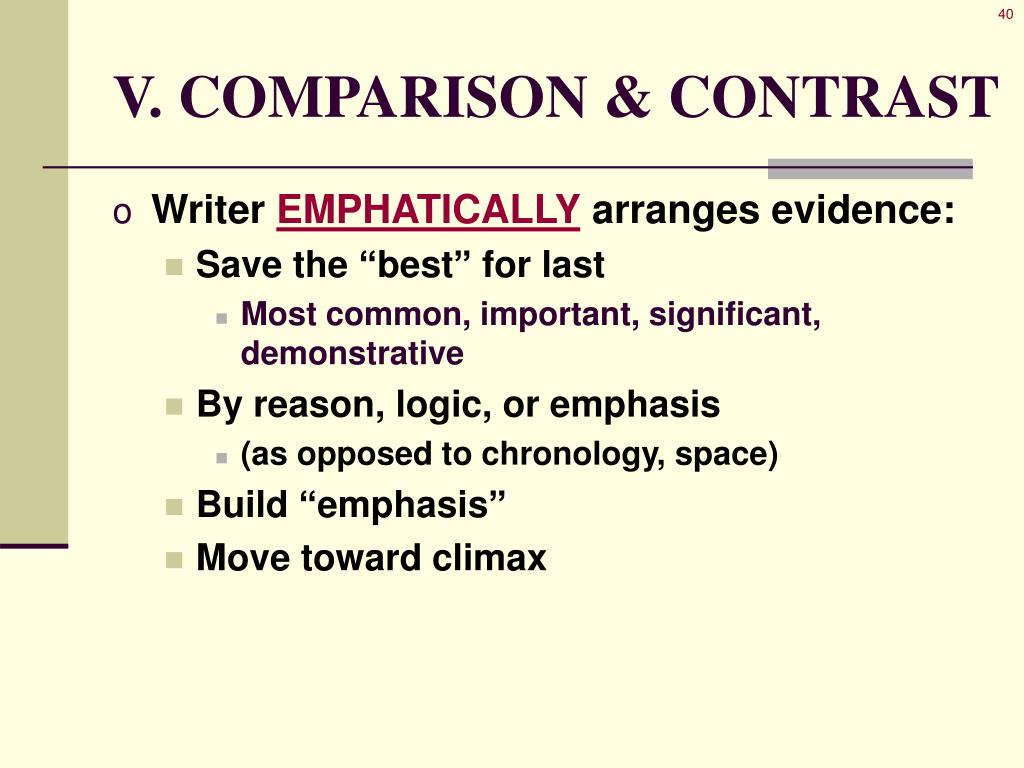 40

V. COMPARISON & CONTRAST

Writer EMPHATICALLY arranges evidence:

Save the “best” for last

Most common, important, significant, demonstrative

By reason, logic, or emphasis

(as opposed to chronology, space)

Build “emphasis”

Move toward climax